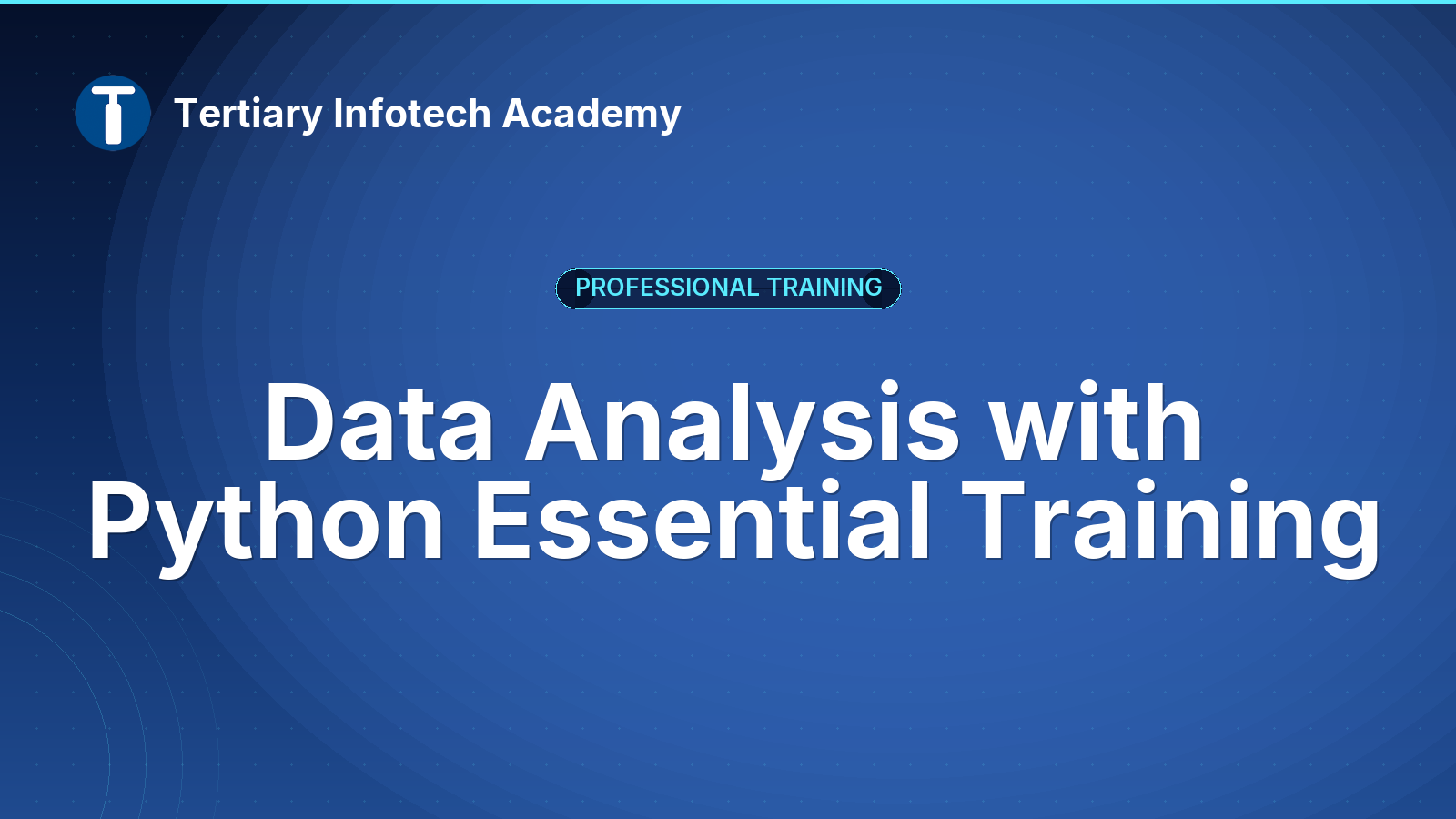 Tertiary Infotech Academy

PROFESSIONAL TRAINING

Data Analysis with Python Essential Training